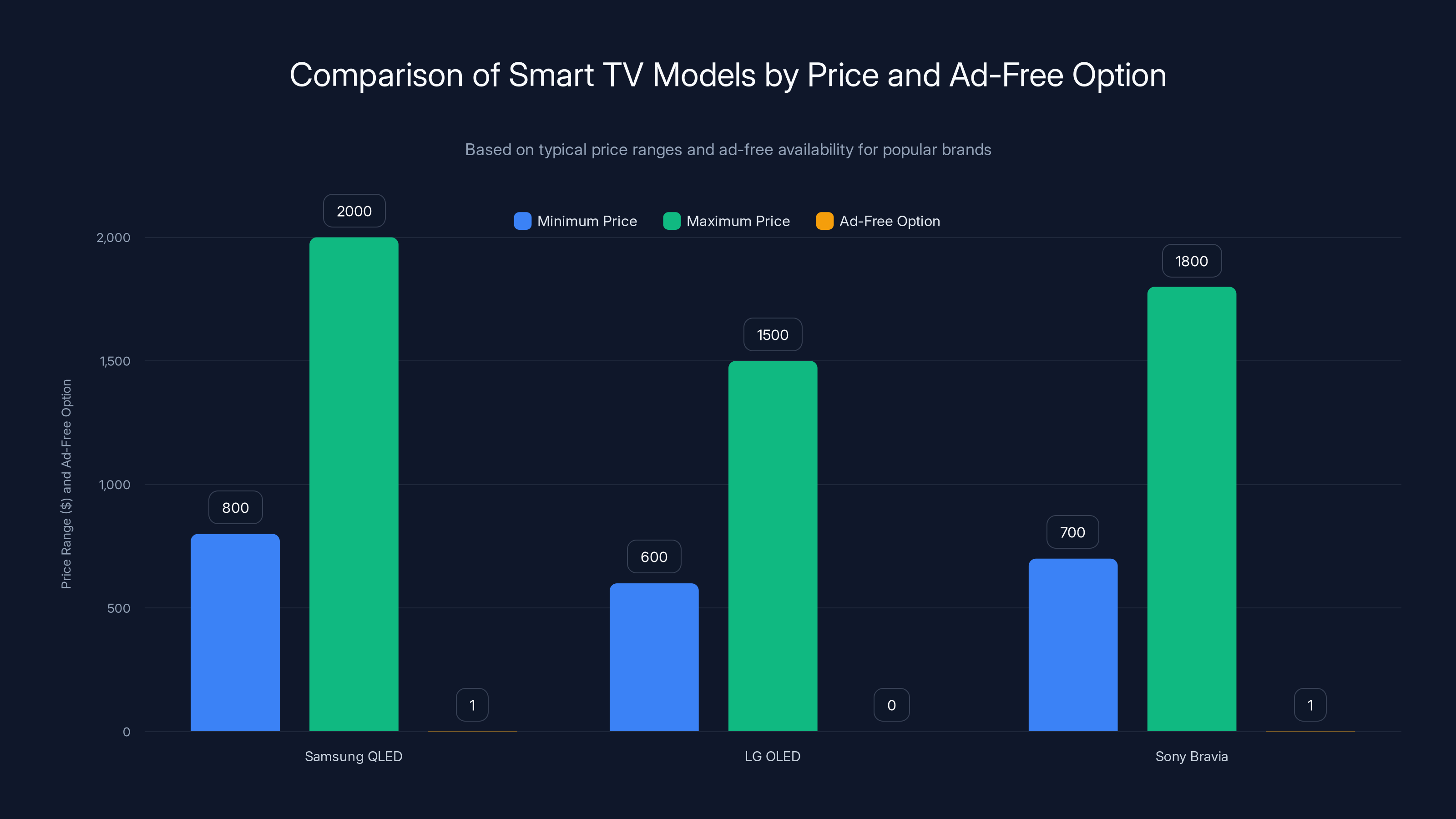 Comparison of Smart TV Models by Price and Ad-Free Option

Based on typical price ranges and ad-free availability for popular brands

Minimum Price
Maximum Price
Ad-Free Option

Price Range ($) and Ad-Free Option

2,000
1,500
1,000
500
0

800
2000
1
600
1500
0
700
1800
1

Samsung QLED
LG OLED
Sony Bravia